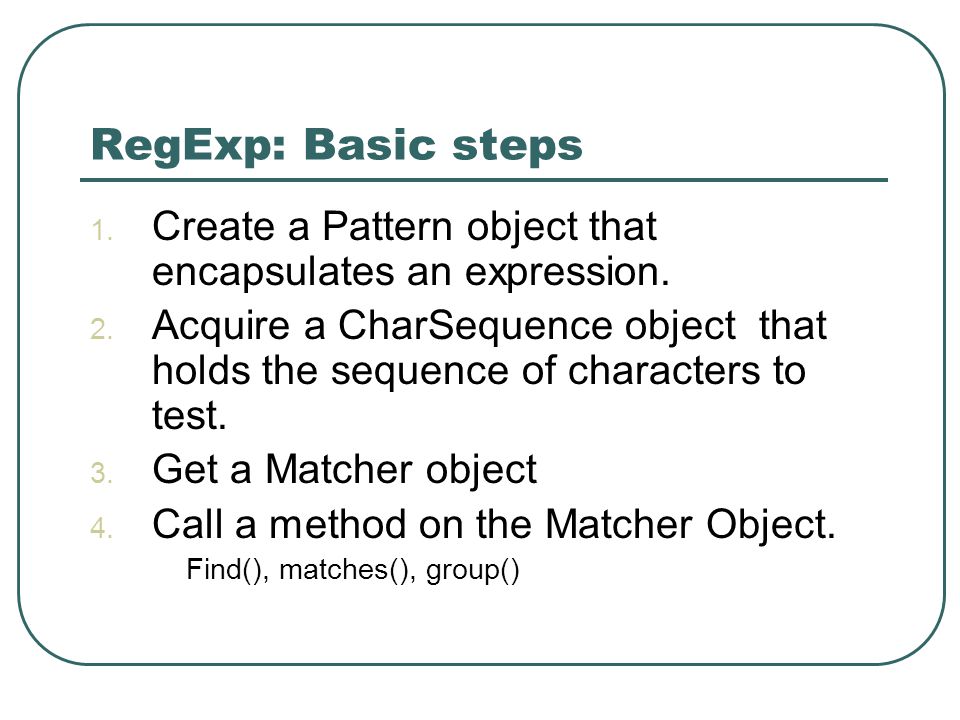 RegExp: Basic steps

1. Create a Pattern object that encapsulates an expression.
2. Acquire a CharSequence object that holds the sequence of characters to test.
3. Get a Matcher object
4. Call a method on the Matcher Object.
Find(), matches(), group()